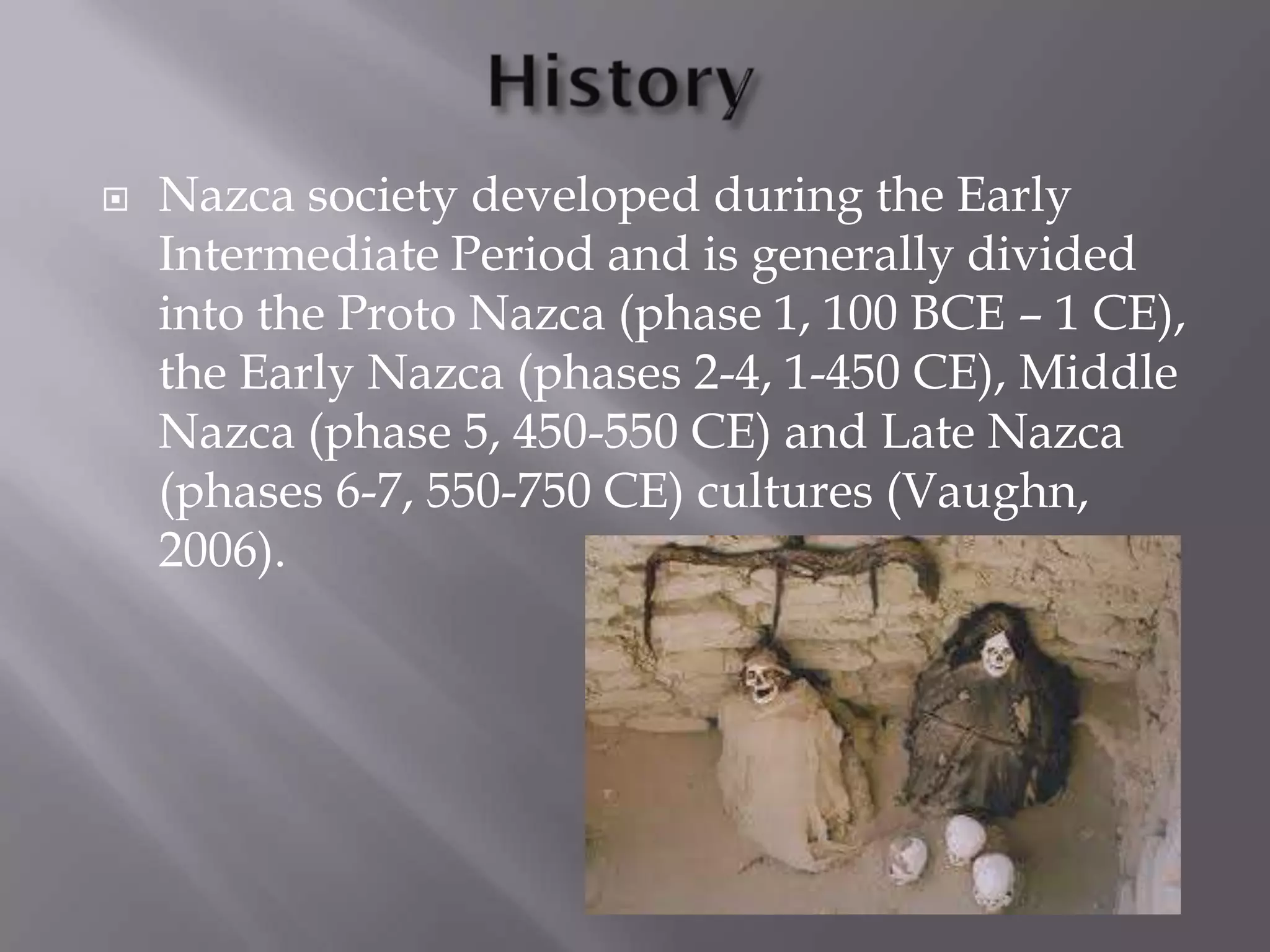 History

Nazca society developed during the Early Intermediate Period and is generally divided into the Proto Nazca (phase 1, 100 BCE – 1 CE), the Early Nazca (phases 2-4, 1-450 CE), Middle Nazca (phase 5, 450-550 CE) and Late Nazca (phases 6-7, 550-750 CE) cultures (Vaughn, 2006).